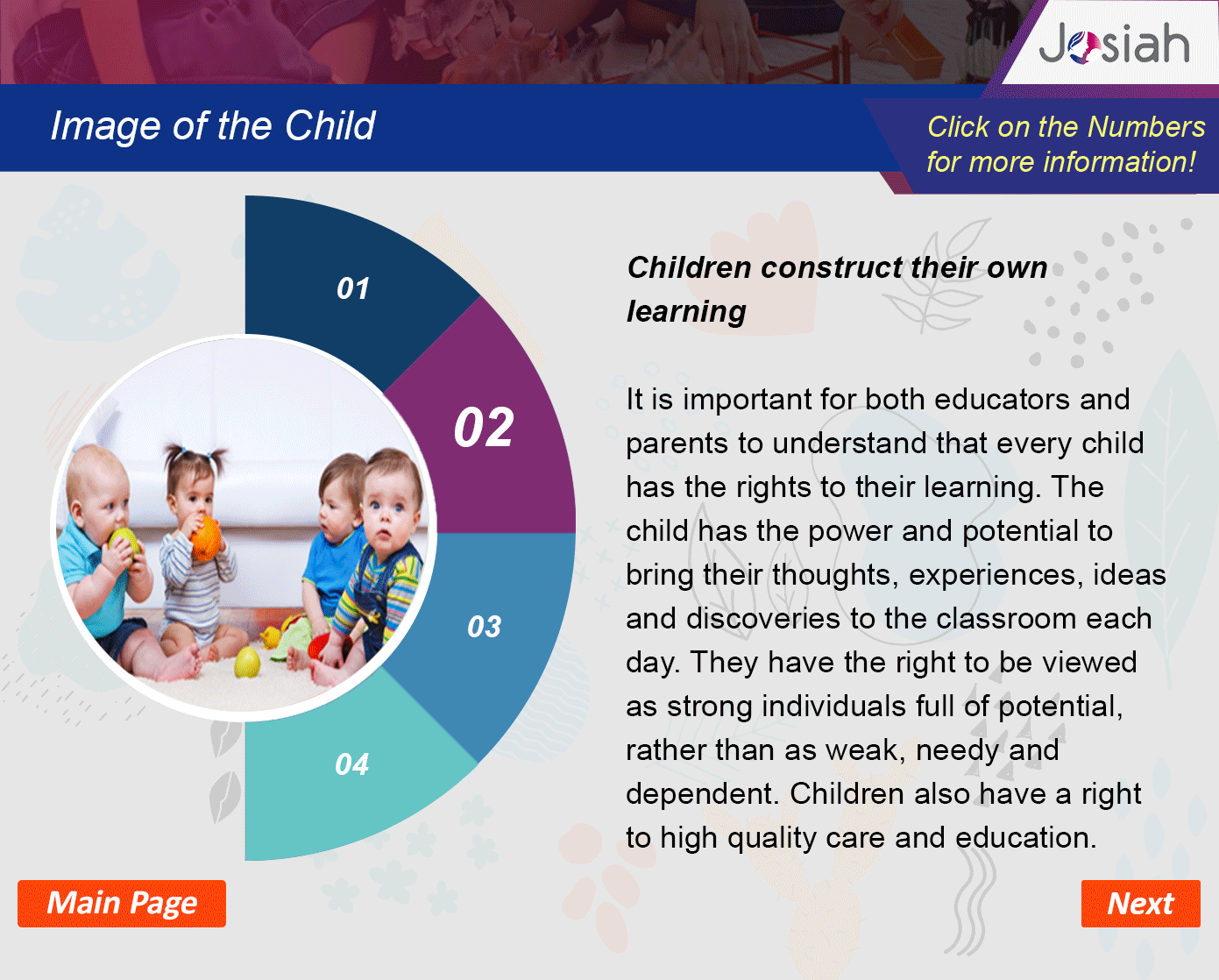 Josiah

Image of the Child

Click on the Numbers for more information!

01

02

03

04

Children construct their own learning

It is important for both educators and parents to understand that every child has the rights to their learning. The child has the power and potential to bring their thoughts, experiences, ideas and discoveries to the classroom each day. They have the right to be viewed as strong individuals full of potential, rather than as weak, needy and dependent. Children also have a right to high quality care and education.

Main Page

Next